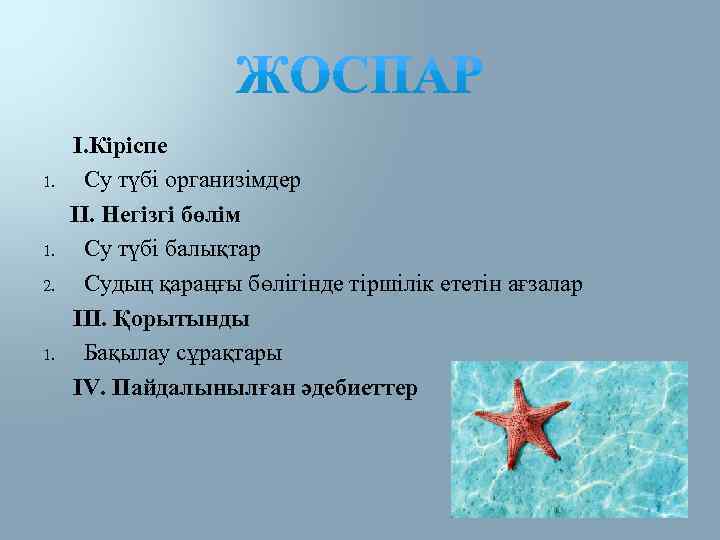 ЖОСПАР

I.Кіріспе

1. Су түбі организімдер

II. Негізгі бөлім

1. Су түбі балықтар
2. Судың қараңғы бөлігінде тіршілік ететін ағзалар

III. Қорытынды

1. Бақылау сұрақтары

IV. Пайдалынылған әдебиеттер